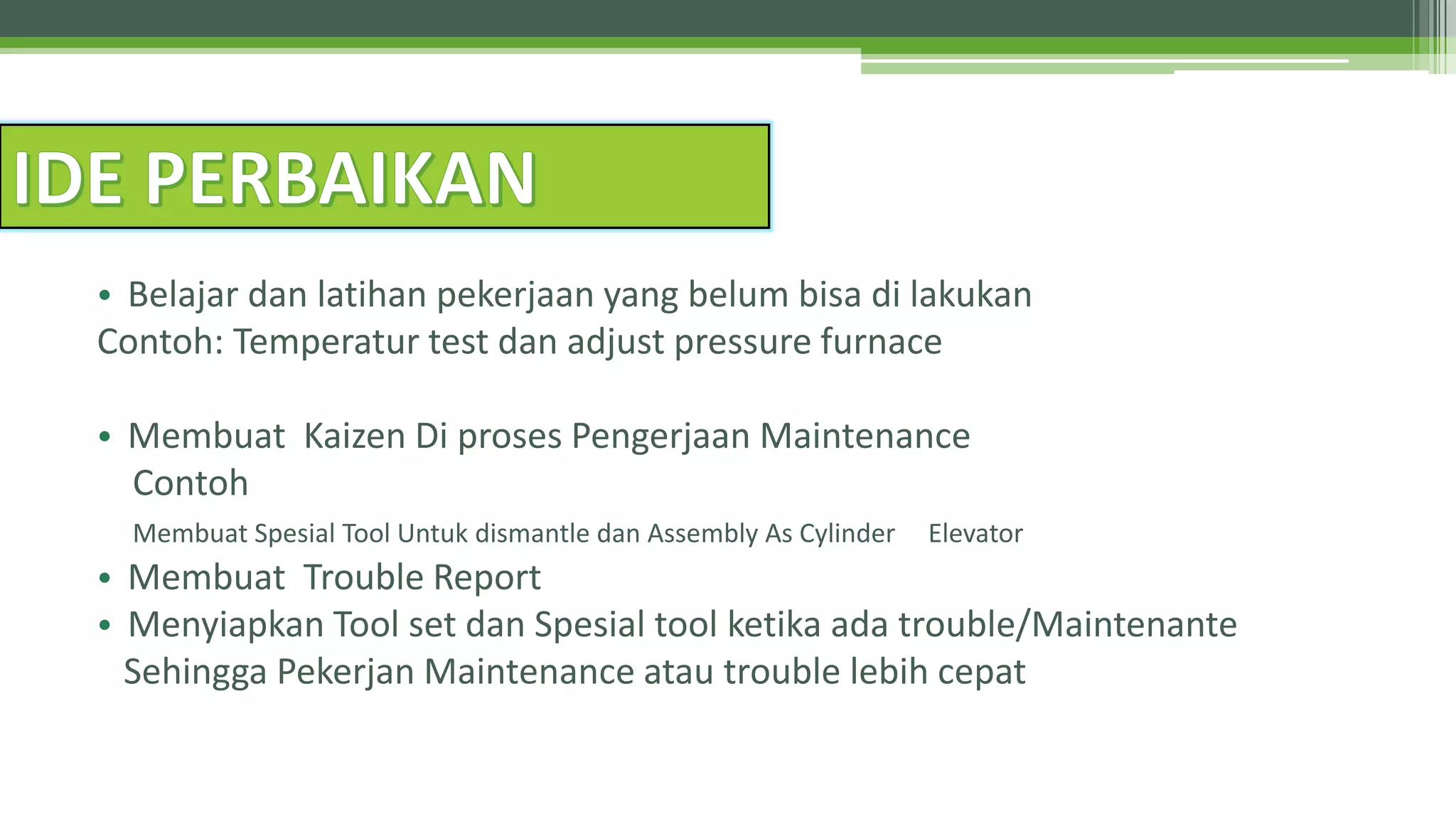 IDE PERBAIKAN

• Belajar dan latihan pekerjaan yang belum bisa di lakukan
Contoh: Temperatur test dan adjust pressure furnace

• Membuat Kaizen Di proses Pengerjaan Maintenance
Contoh
Membuat Spesial Tool Untuk dismantle dan Assembly As Cylinder Elevator
• Membuat Trouble Report
• Menyiapkan Tool set dan Spesial tool ketika ada trouble/Maintenante
Sehingga Pekerjan Maintenance atau trouble lebih cepat